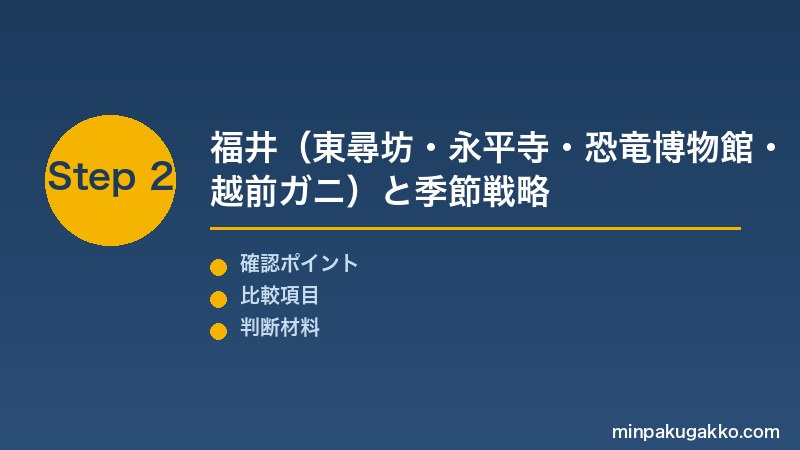 Step 2

福井（東尋坊・永平寺・恐竜博物館・越前ガニ）と季節戦略

確認ポイント
比較項目
判断材料

minpakugakko.com